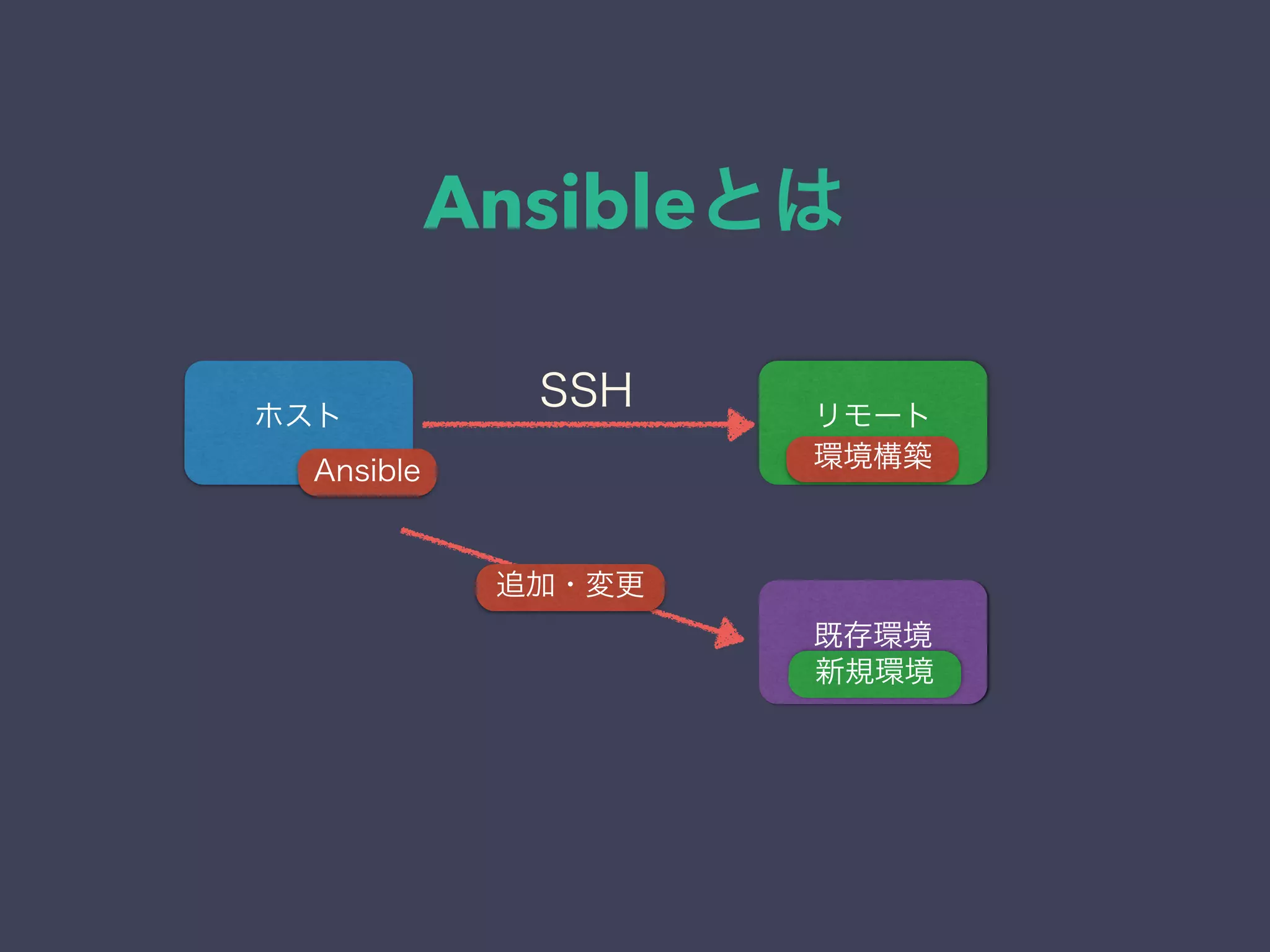 Ansibleとは

ホスト
Ansible

SSH

リモート
環境構築

追加・変更

既存環境
新規環境